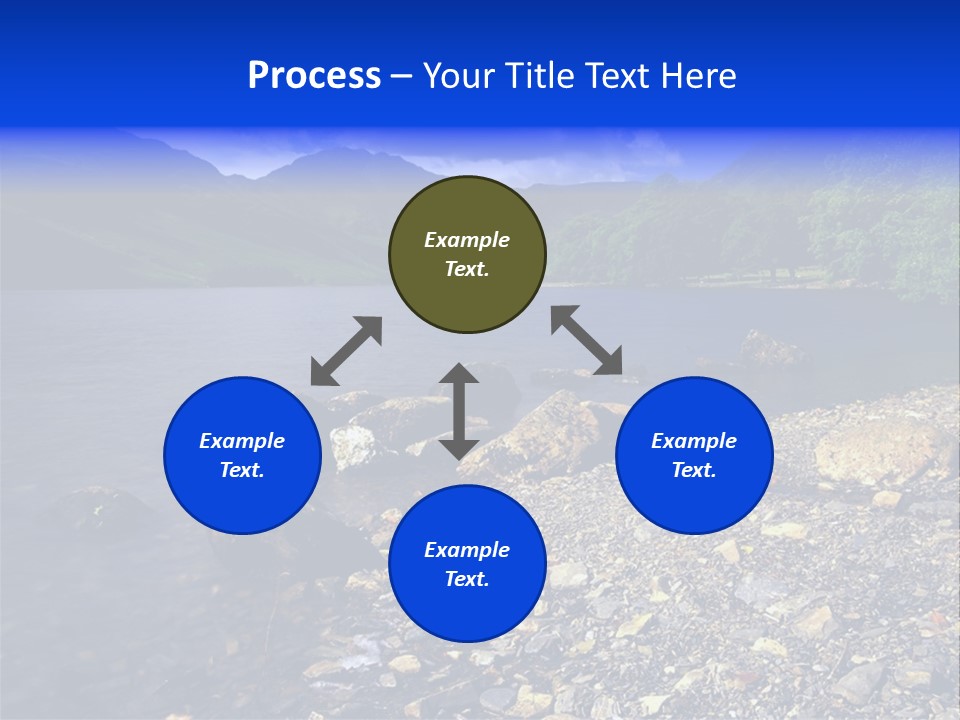 Process – Your Title Text Here

Example Text.

Example Text.

Example Text.

Example Text.